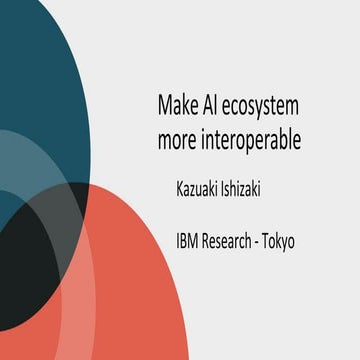 Make AI ecosystem more interoperable

Kazuaki Ishizaki

IBM Research - Tokyo